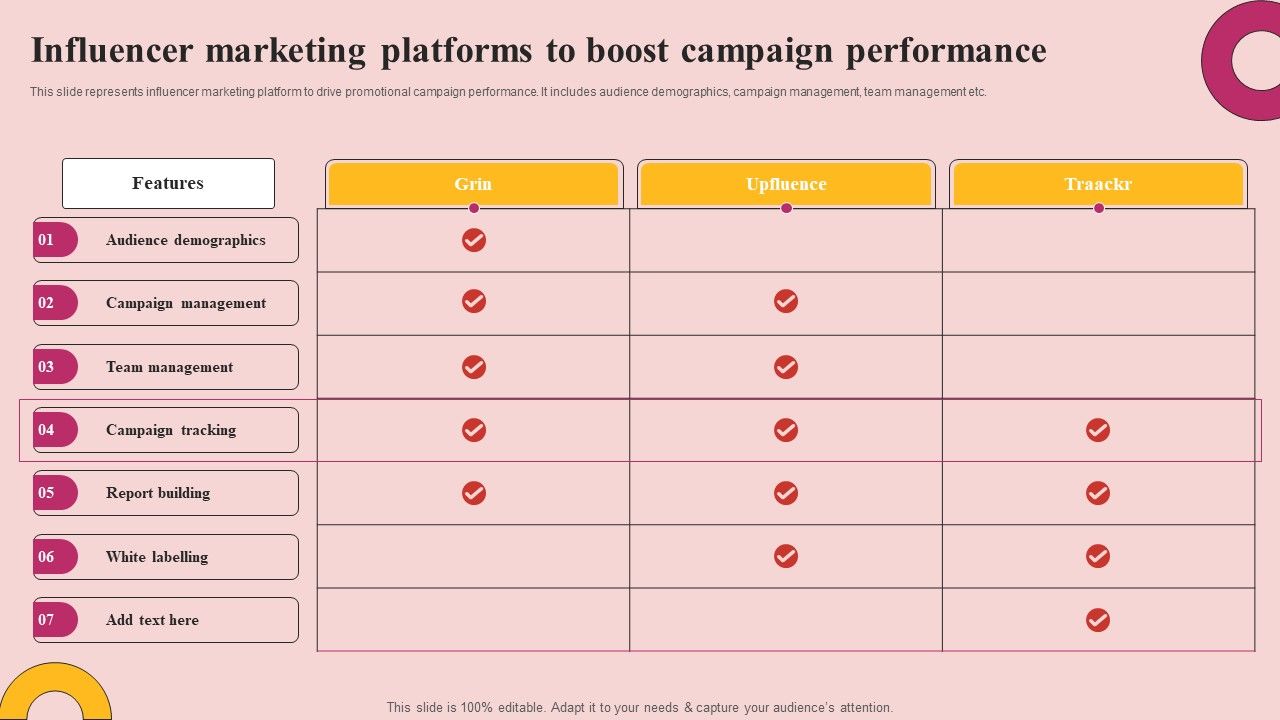 Influencer marketing platforms to boost campaign performance

This slide represents influencer marketing platform to drive promotional campaign performance. It includes audience demographics, campaign management, team management etc.

| Features | Grin | Upfluence | Traackr |
|---|---|---|---|
| 01 Audience demographics | ✓ | | |
| 02 Campaign management | ✓ | ✓ | |
| 03 Team management | ✓ | ✓ | |
| 04 Campaign tracking | ✓ | ✓ | ✓ |
| 05 Report building | ✓ | ✓ | ✓ |
| 06 White labelling | | ✓ | ✓ |
| 07 Add text here | | | ✓ |

This slide is 100% editable. Adapt it to your needs & capture your audience's attention.